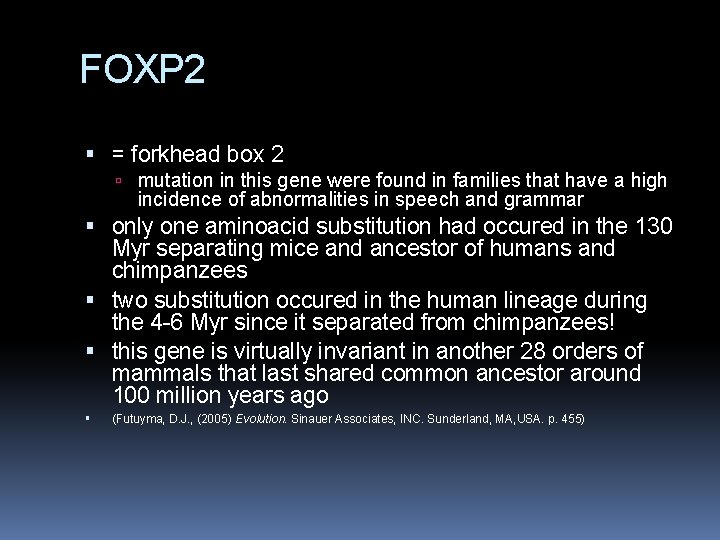 FOXP2

= forkhead box 2

mutation in this gene were found in families that have a high incidence of abnormalities in speech and grammar

only one aminoacid substitution had occured in the 130 Myr separating mice and ancestor of humans and chimpanzees

two substitution occured in the human lineage during the 4-6 Myr since it separated from chimpanzees!

this gene is virtually invariant in another 28 orders of mammals that last shared common ancestor around 100 million years ago

(Futuyma, D.J., (2005) Evolution. Sinauer Associates, INC. Sunderland, MA,USA. p. 455)